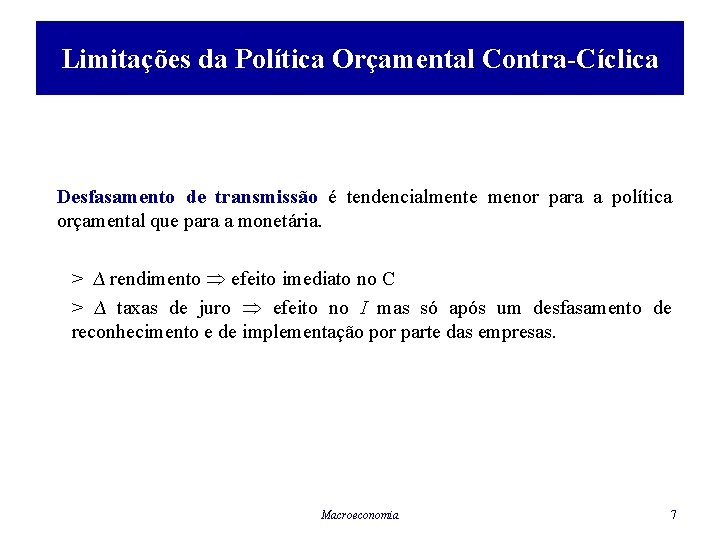 Limitações da Política Orçamental Contra-Cíclica

Desfasamento de transmissão é tendencialmente menor para a política orçamental que para a monetária.

> $\Delta$ rendimento $\Rightarrow$ efeito imediato no C

> $\Delta$ taxas de juro $\Rightarrow$ efeito no $I$ mas só após um desfasamento de reconhecimento e de implementação por parte das empresas.

Macroeconomia

7